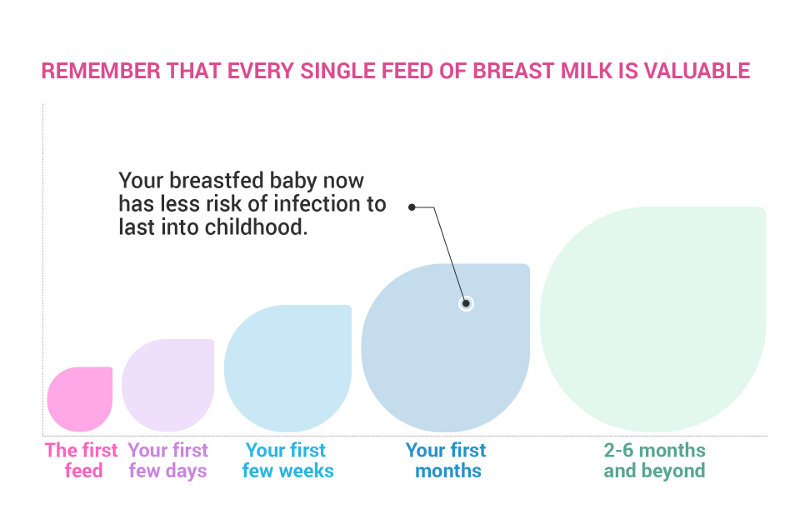 REMEMBER THAT EVERY SINGLE FEED OF BREAST MILK IS VALUABLE

Your breastfed baby now has less risk of infection to last into childhood.

The first feed

Your first few days

Your first few weeks

Your first months

2-6 months and beyond